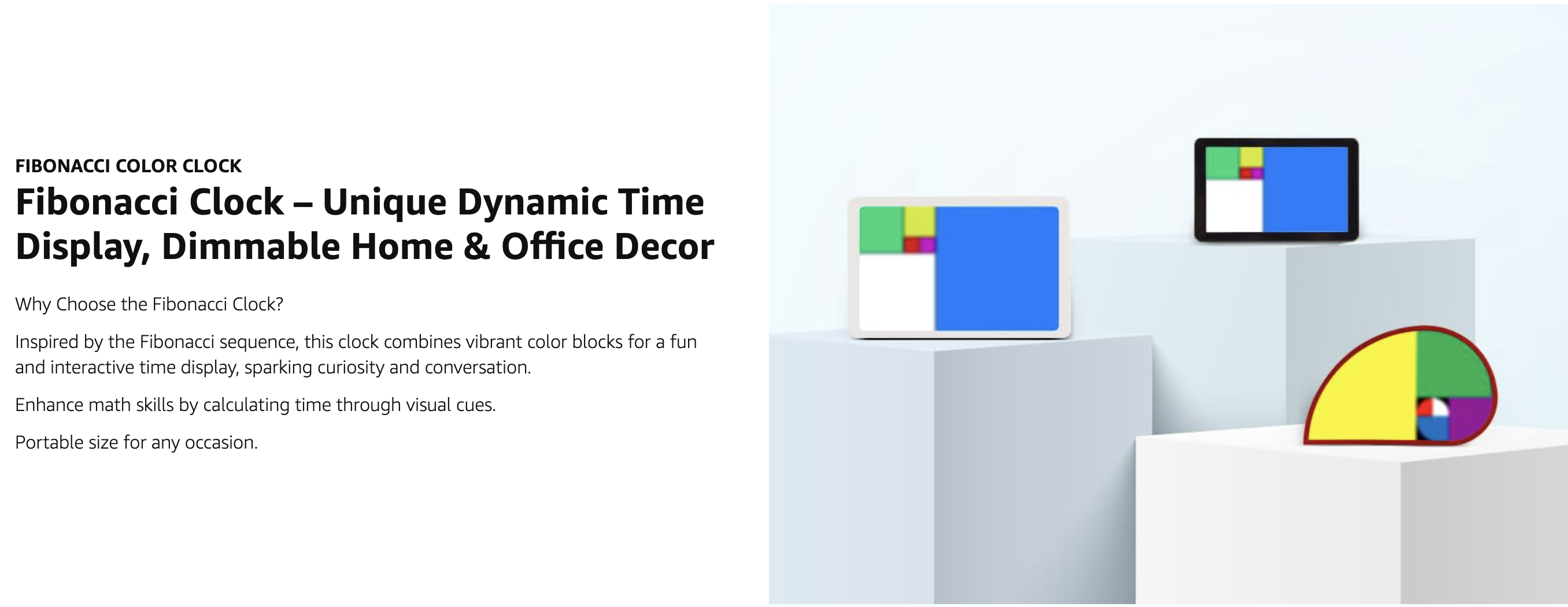 FIBONACCI COLOR CLOCK

Fibonacci Clock – Unique Dynamic Time Display, Dimmable Home & Office Decor

Why Choose the Fibonacci Clock?

Inspired by the Fibonacci sequence, this clock combines vibrant color blocks for a fun and interactive time display, sparking curiosity and conversation.

Enhance math skills by calculating time through visual cues.

Portable size for any occasion.